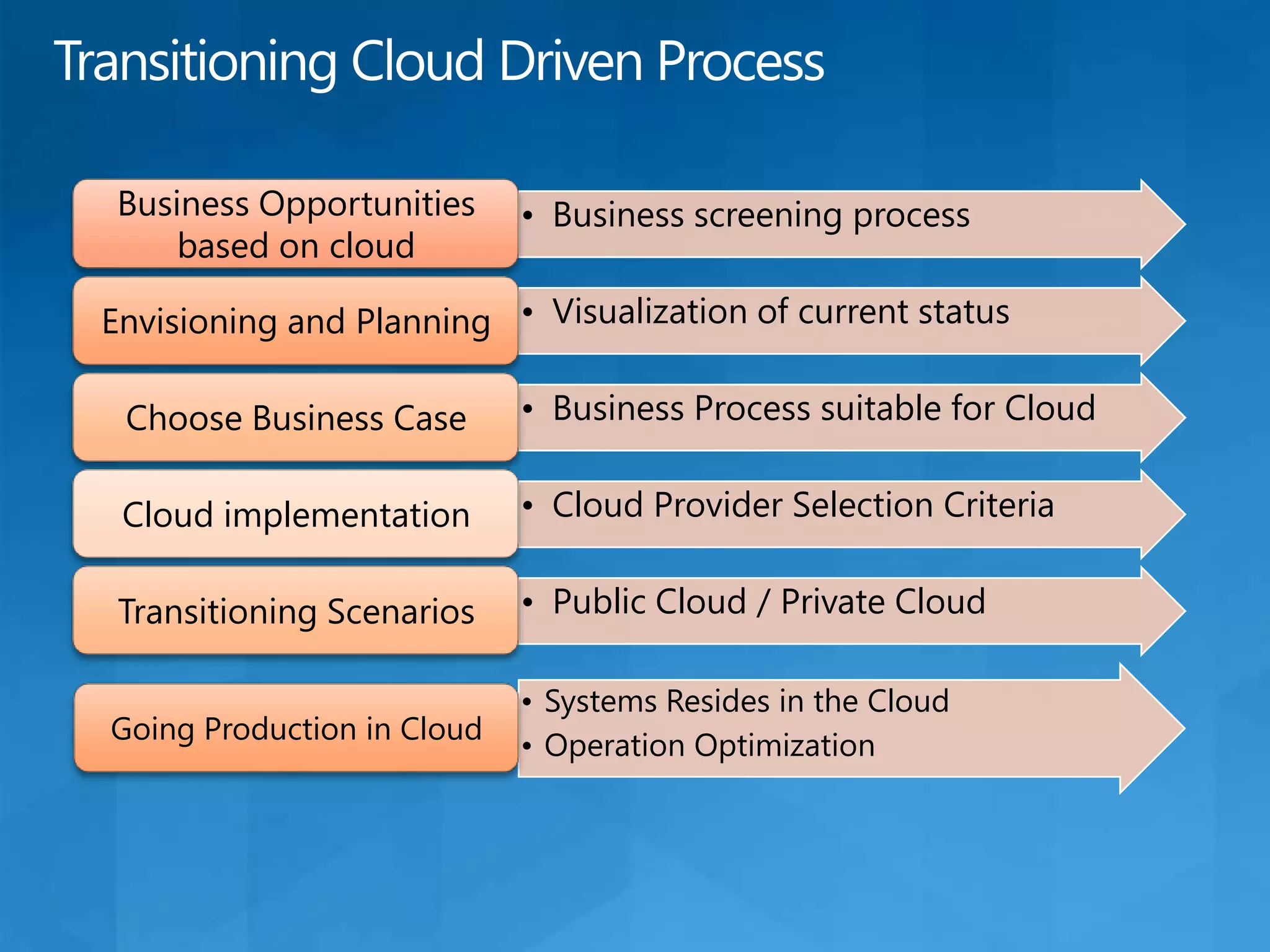 Transitioning Cloud Driven Process

Business Opportunities based on cloud

• Business screening process

Envisioning and Planning

• Visualization of current status

Choose Business Case

• Business Process suitable for Cloud

Cloud implementation

• Cloud Provider Selection Criteria

Transitioning Scenarios

• Public Cloud / Private Cloud

Going Production in Cloud

• Systems Resides in the Cloud
• Operation Optimization